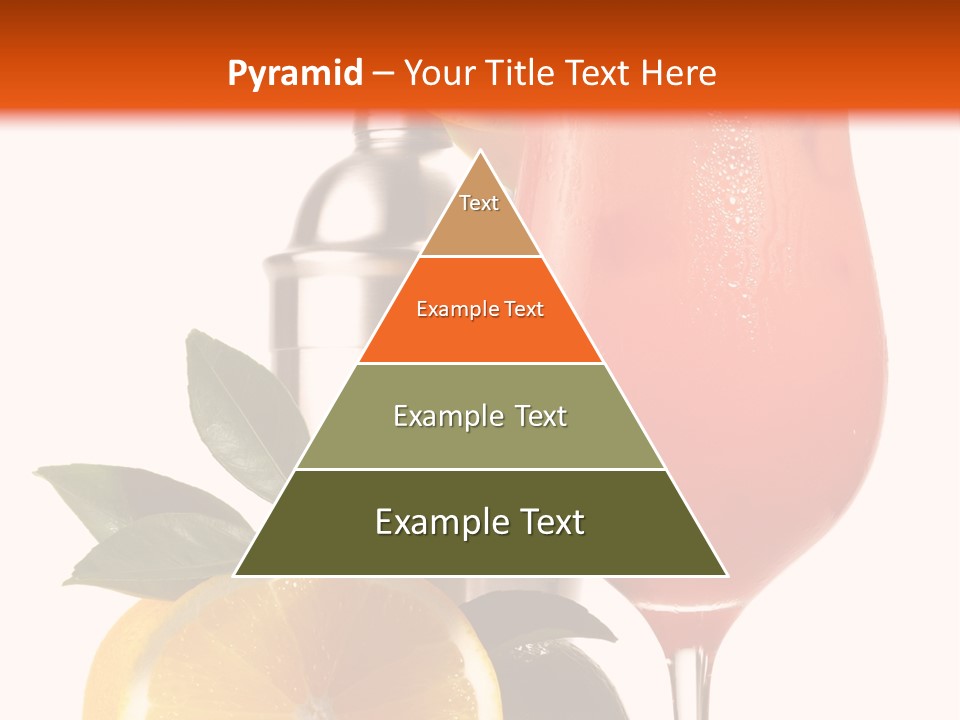 Pyramid – Your Title Text Here

Text

Example Text

Example Text

Example Text